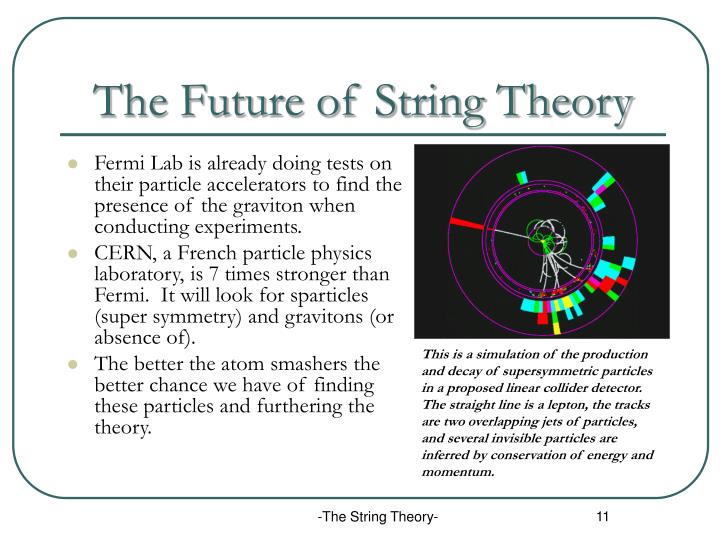 The Future of String Theory

- Fermi Lab is already doing tests on their particle accelerators to find the presence of the graviton when conducting experiments.
- CERN, a French particle physics laboratory, is 7 times stronger than Fermi. It will look for sparticles (super symmetry) and gravitons (or absence of).
- The better the atom smashers the better chance we have of finding these particles and furthering the theory.

This is a simulation of the production and decay of supersymmetric particles in a proposed linear collider detector. The straight line is a lepton, the tracks are two overlapping jets of particles, and several invisible particles are inferred by conservation of energy and momentum.

-The String Theory-

11